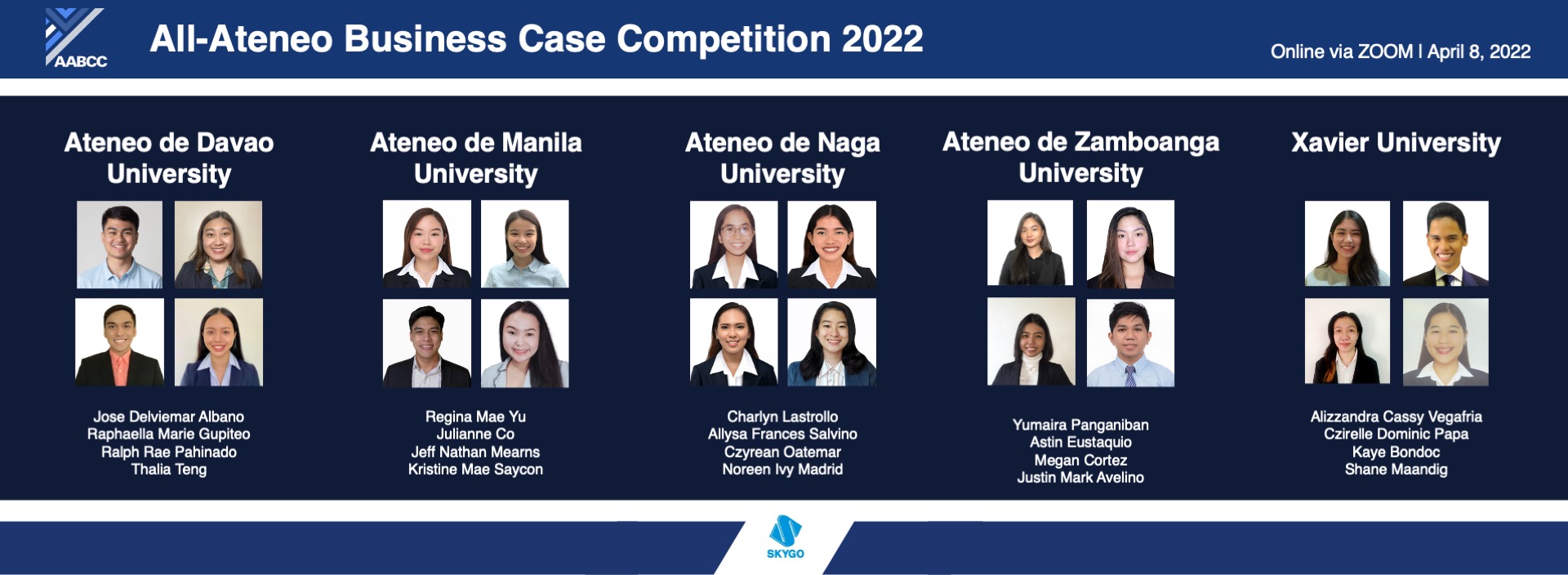 AABCC

All-Ateneo Business Case Competition 2022

Online via ZOOM | April 8, 2022

Ateneo de Davao University

Jose Delviemar Albano
Raphaella Marie Gupiteo
Ralph Rae Pahinado
Thalia Teng

Ateneo de Manila University

Regina Mae Yu
Julianne Co
Jeff Nathan Mearns
Kristine Mae Saycon

Ateneo de Naga University

Charlyn Lastrollo
Allysa Frances Salvino
Czyrean Oatemar
Noreen Ivy Madrid

Ateneo de Zamboanga University

Yumaira Panganiban
Astin Eustaquio
Megan Cortez
Justin Mark Avelino

Xavier University

Alizzandra Cassy Vegafria
Czirelle Dominic Papa
Kaye Bondoc
Shane Maandig

SKYGO